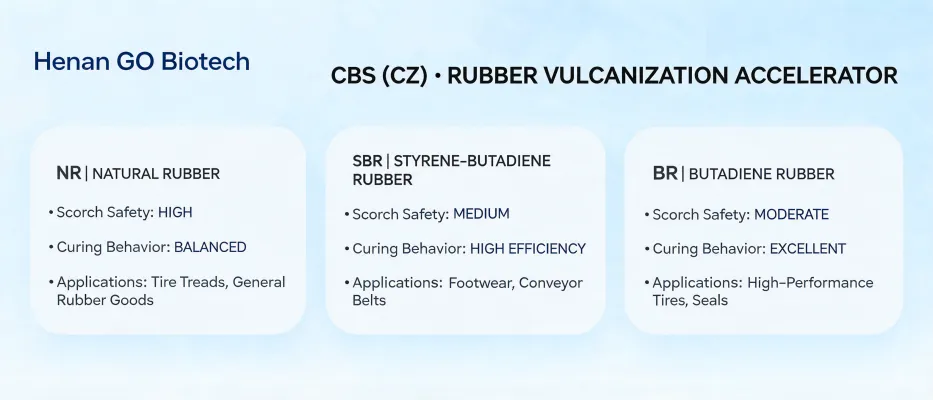 Henan GO Biotech

CBS (CZ) • RUBBER VULCANIZATION ACCELERATOR

NR | NATURAL RUBBER

• Scorch Safety: HIGH

• Curing Behavior: BALANCED

• Applications: Tire Treads, General Rubber Goods

SBR | STYRENE-BUTADIENE RUBBER

• Scorch Safety: MEDIUM

• Curing Behavior: HIGH EFFICIENCY

• Applications: Footwear, Conveyor Belts

BR | BUTADIENE RUBBER

• Scorch Safety: MODERATE

• Curing Behavior: EXCELLENT

• Applications: High-Performance Tires, Seals